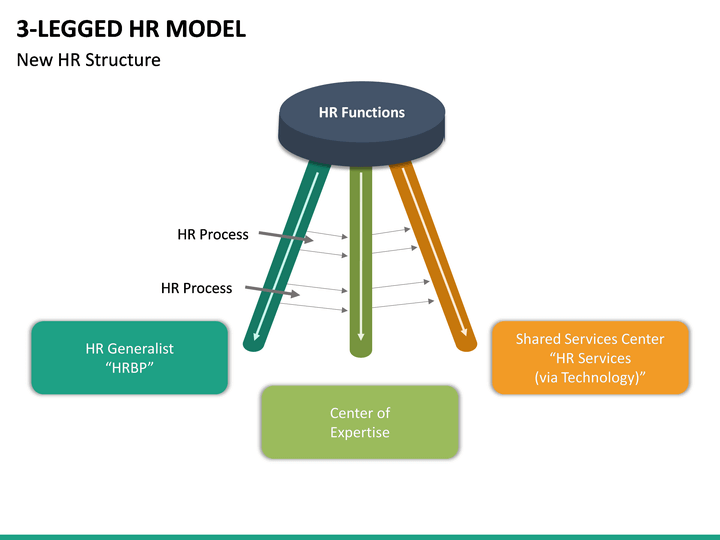 3-LEGGED HR MODEL

New HR Structure

HR Functions

HR Process

HR Process

HR Generalist
“HRBP”

Center of
Expertise

Shared Services Center
“HR Services
(via Technology)”